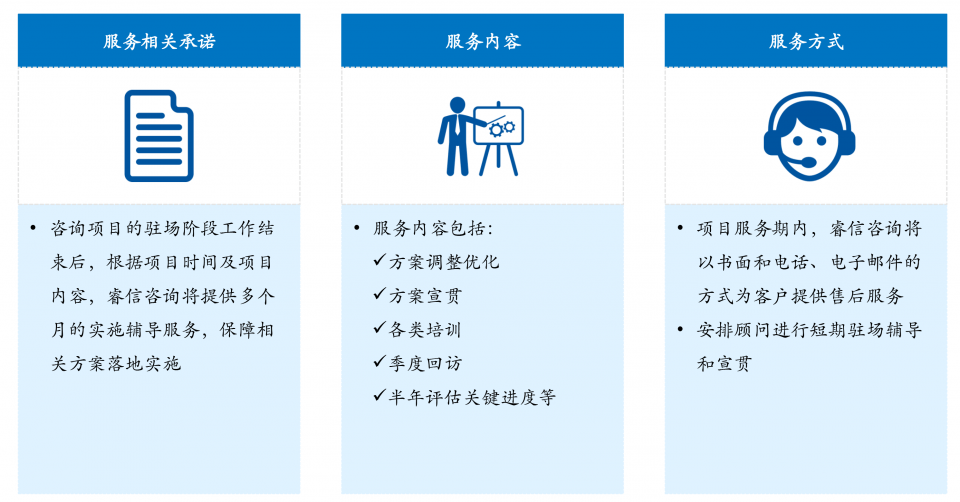 服务相关承诺

• 咨询项目的驻场阶段工作结束后，根据项目时间及项目内容，睿信咨询将提供多个月的实施辅导服务，保障相关方案落地实施

服务内容

• 服务内容包括：
✓方案调整优化
✓方案宣贯
✓各类培训
✓季度回访
✓半年评估关键进度等

服务方式

• 项目服务期内，睿信咨询将以书面和电话、电子邮件的方式为客户提供售后服务
• 安排顾问进行短期驻场辅导和宣贯